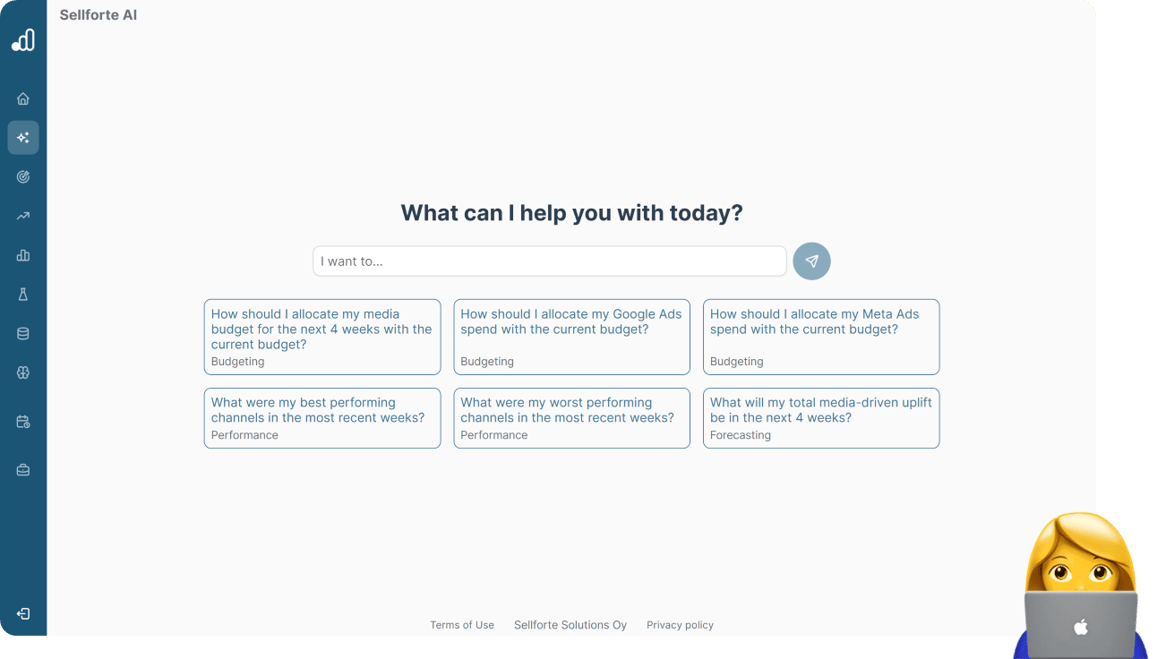 Sellforte AI

What can I help you with today?

I want to...

How should I allocate my media budget for the next 4 weeks with the current budget?
Budgeting

How should I allocate my Google Ads spend with the current budget?
Budgeting

How should I allocate my Meta Ads spend with the current budget?
Budgeting

What were my best performing channels in the most recent weeks?
Performance

What were my worst performing channels in the most recent weeks?
Performance

What will my total media-driven uplift be in the next 4 weeks?
Forecasting

Terms of Use Sellforte Solutions Oy Privacy policy